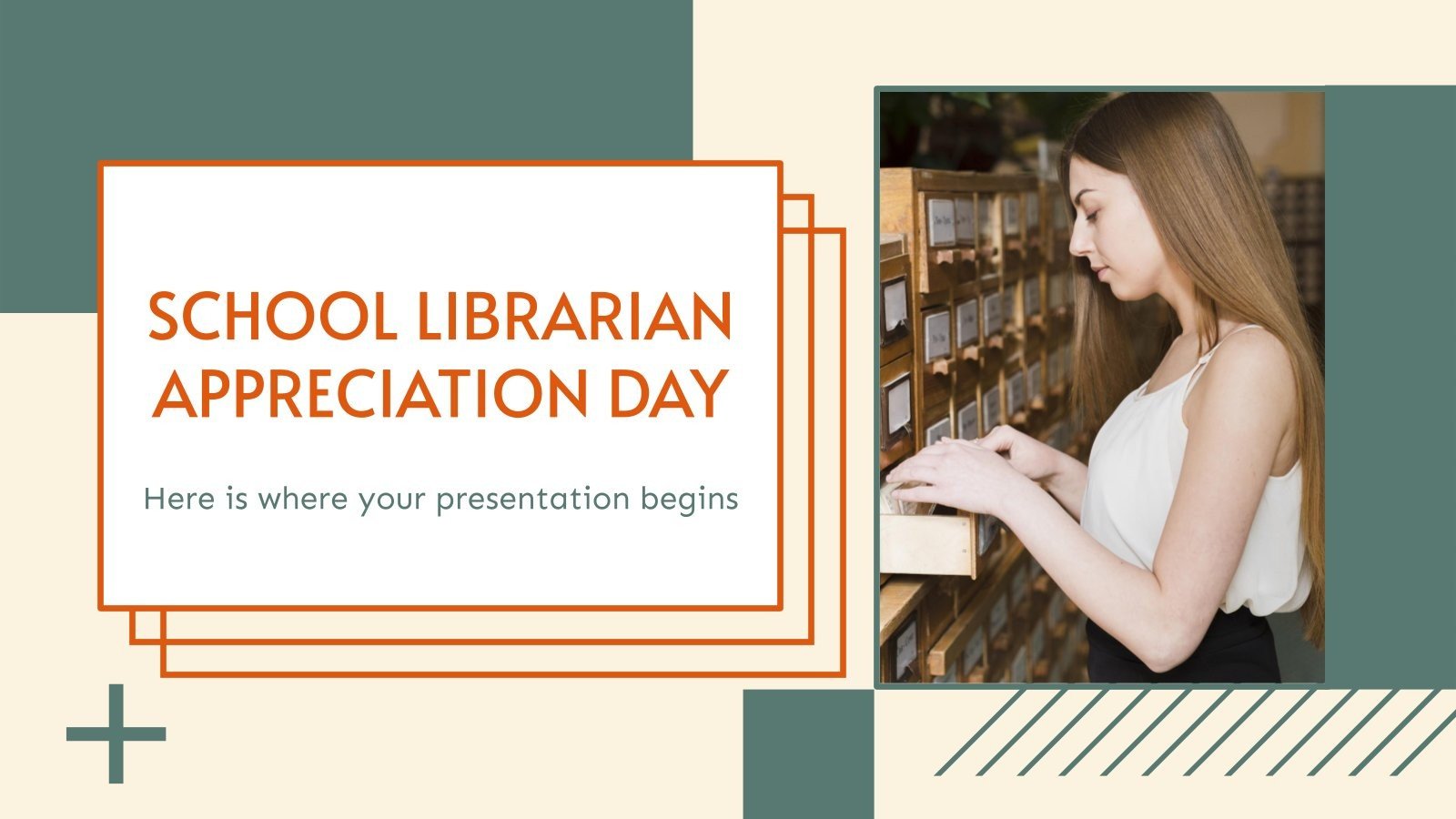 SCHOOL LIBRARIAN APPRECIATION DAY

Here is where your presentation begins